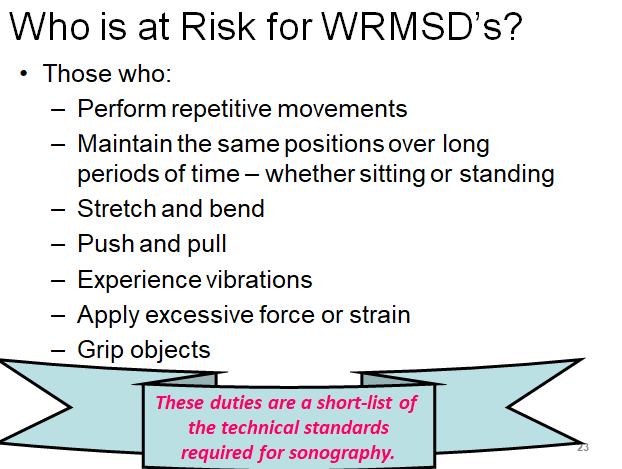 Who is at Risk for WRMSD's?

• Those who:
– Perform repetitive movements
– Maintain the same positions over long periods of time – whether sitting or standing
– Stretch and bend
– Push and pull
– Experience vibrations
– Apply excessive force or strain
– Grip objects

These duties are a short-list of the technical standards required for sonography.

23